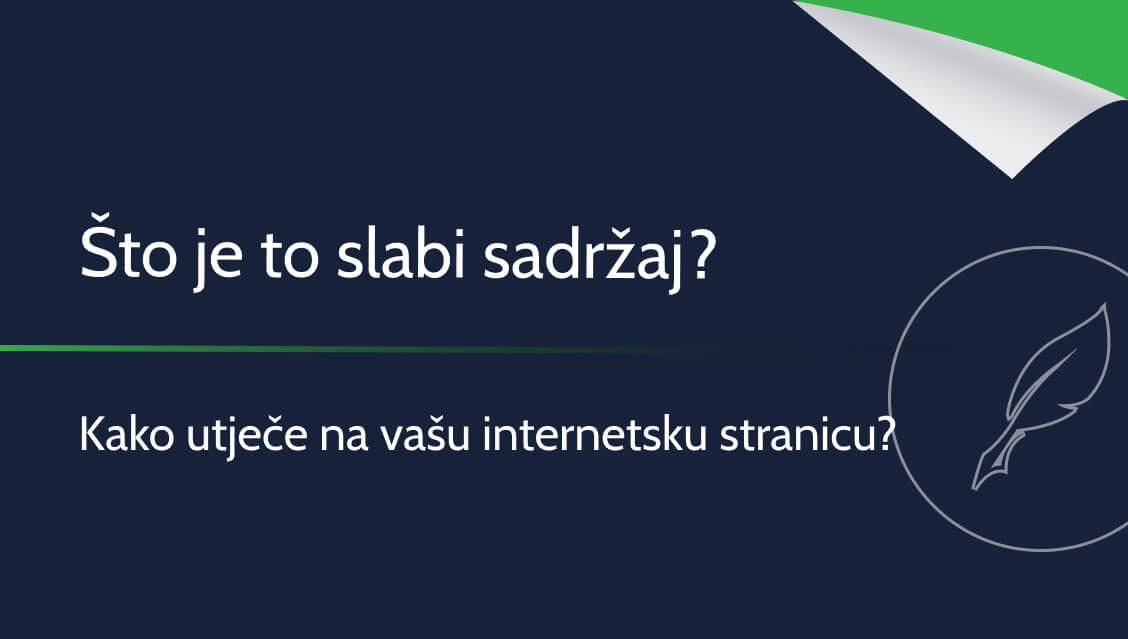 Što je to slabi sadržaj?

Kako utječe na vašu internetsku stranicu?